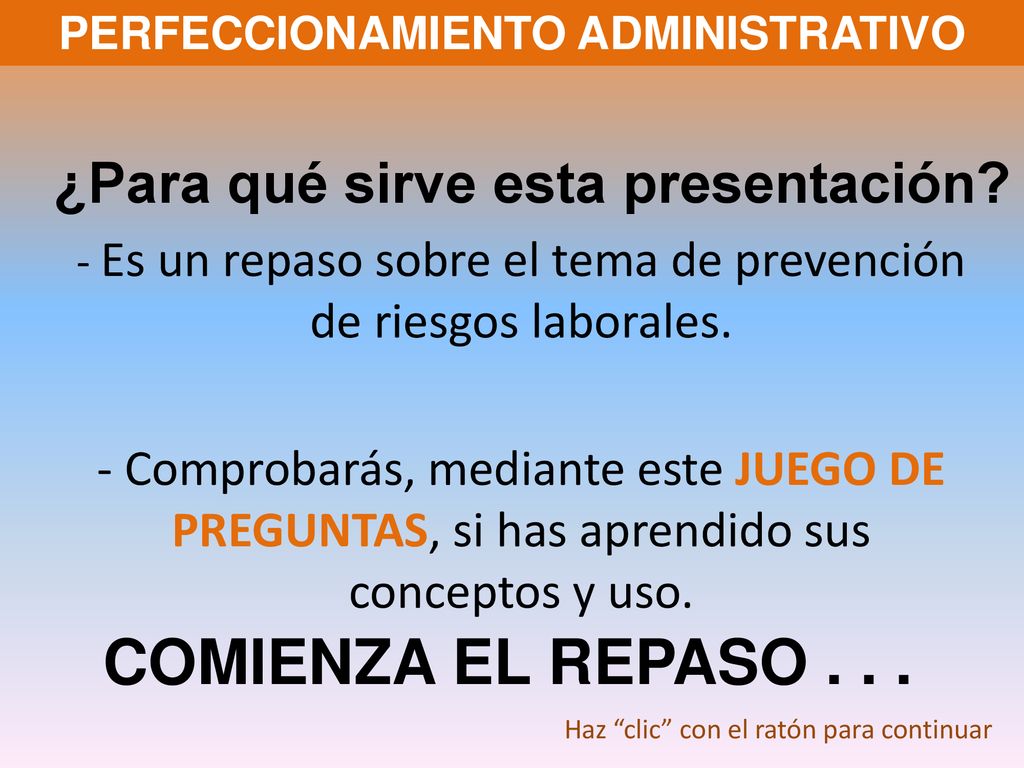 PERFECCIONAMIENTO ADMINISTRATIVO

¿Para qué sirve esta presentación?

- Es un repaso sobre el tema de prevención de riesgos laborales.

- Comprobarás, mediante este JUEGO DE PREGUNTAS, si has aprendido sus conceptos y uso.

COMIENZA EL REPASO . . .

Haz “clic” con el ratón para continuar